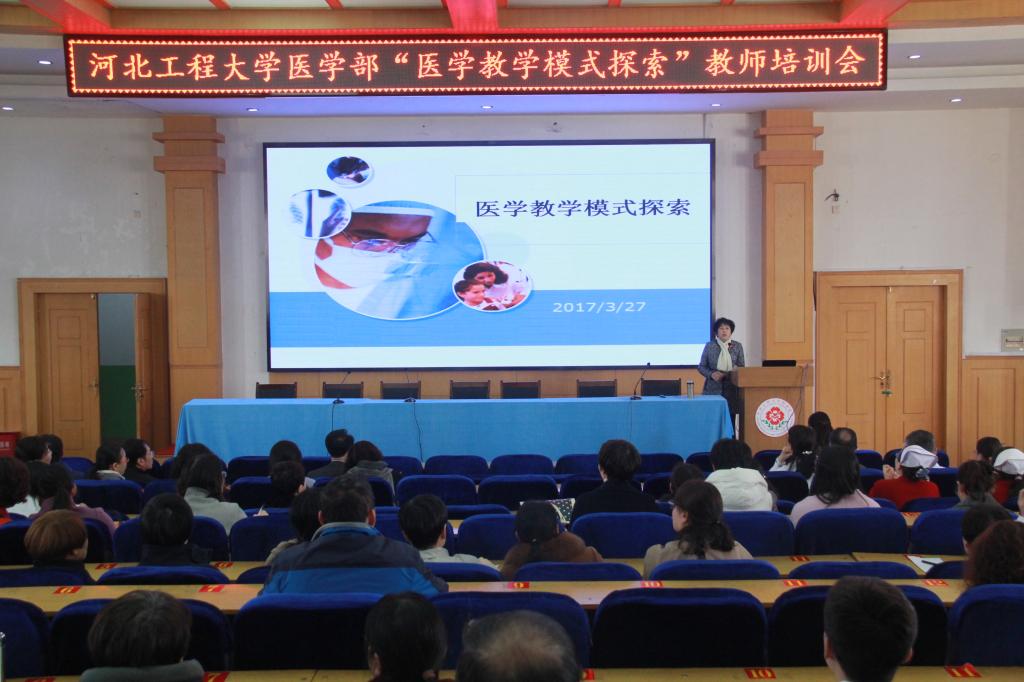 河北工程大学医学部“医学教学模式探索”教师培训会

医学教学模式探索

2017/3/27